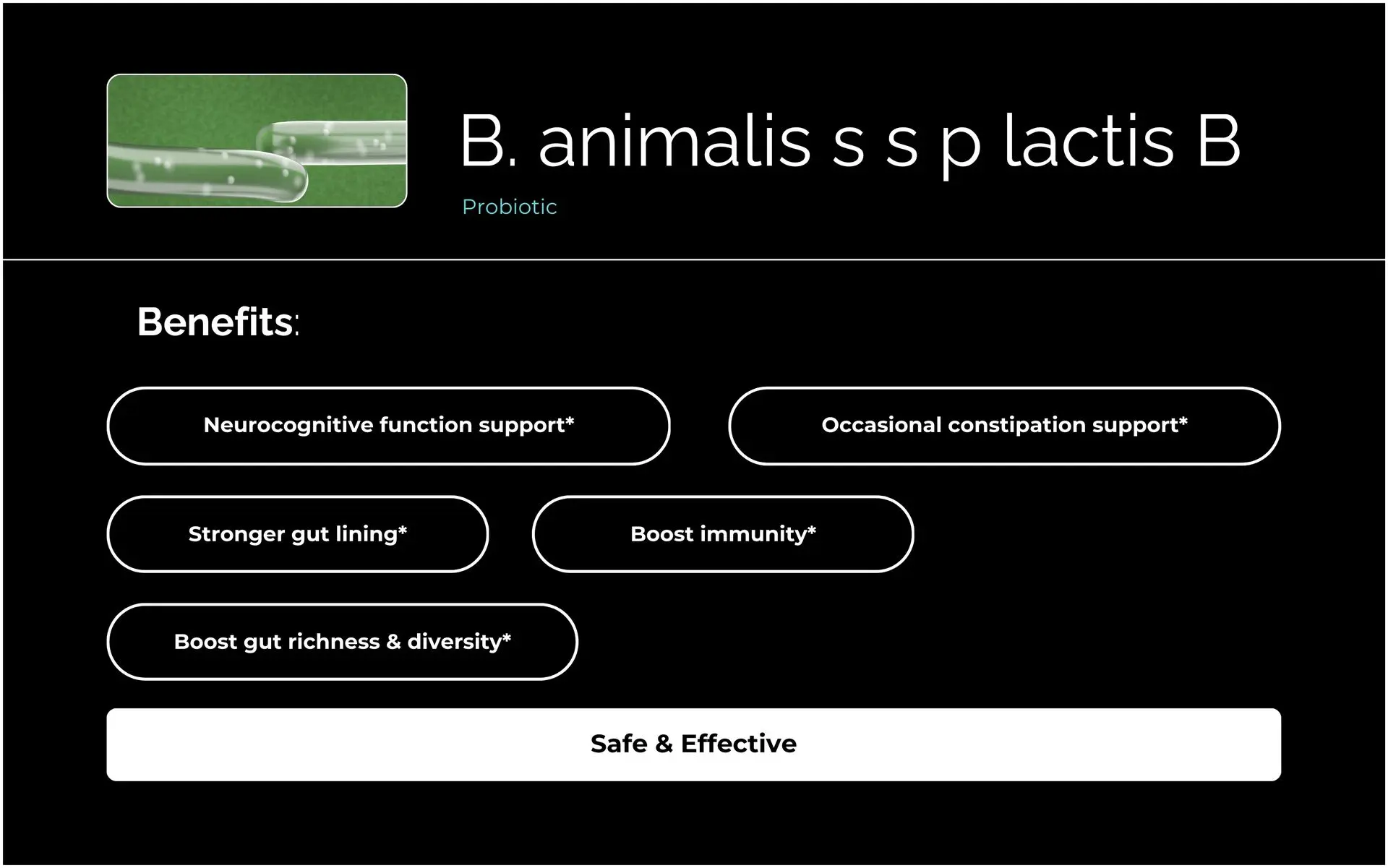 B. animalis s s p lactis B

Probiotic

Benefits:

Neurocognitive function support*

Occasional constipation support*

Stronger gut lining*

Boost immunity*

Boost gut richness & diversity*

Safe & Effective